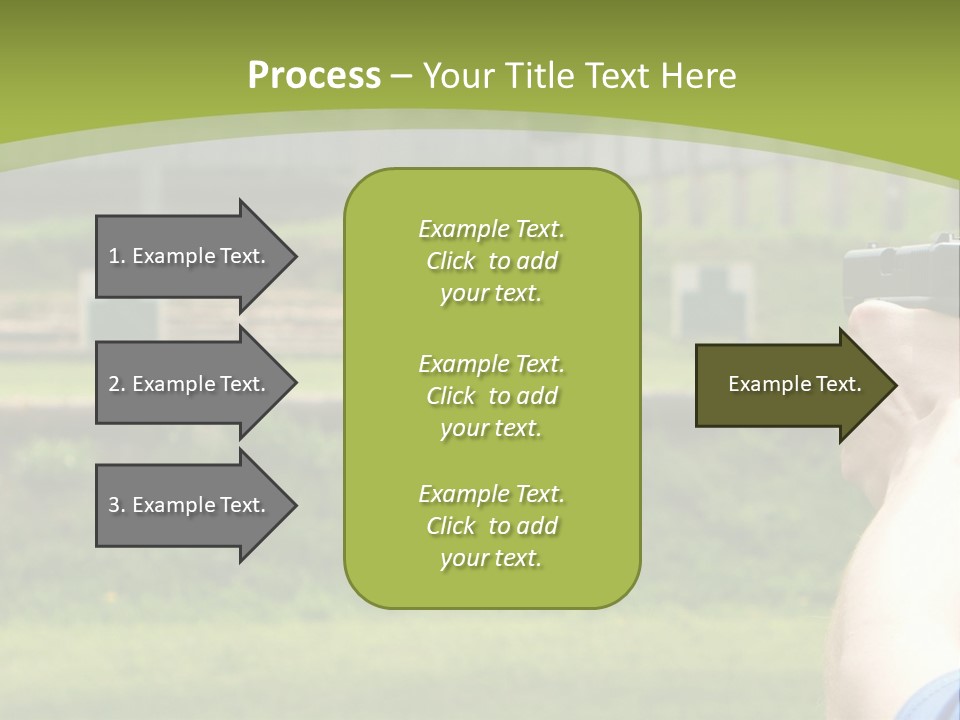 Process – Your Title Text Here

1. Example Text.

2. Example Text.

3. Example Text.

Example Text. Click to add your text.

Example Text. Click to add your text.

Example Text. Click to add your text.

Example Text.